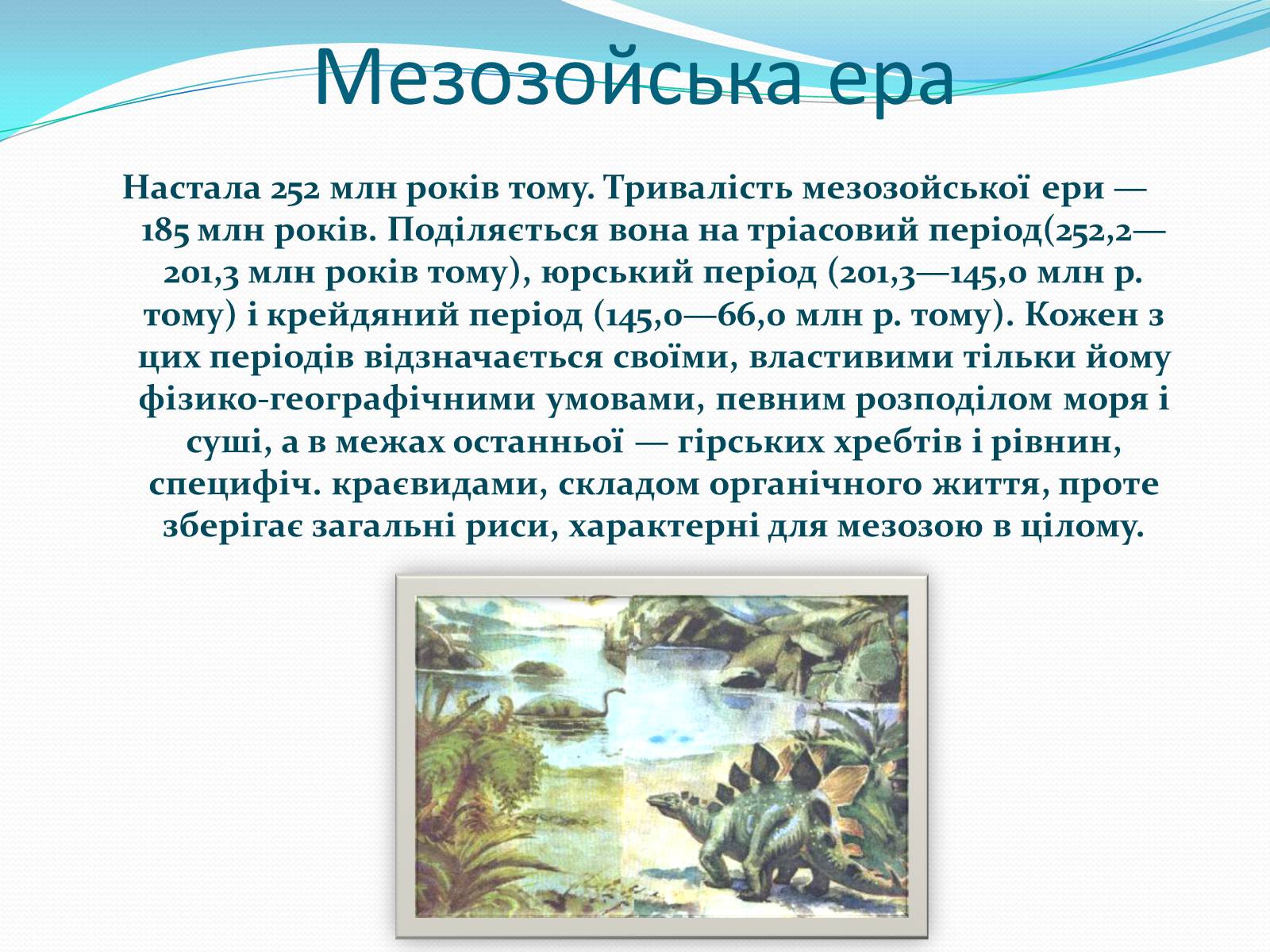 Мезозойська ера

Настала 252 млн років тому. Тривалість мезозойської ери — 185 млн років. Поділяється вона на тріасовий період(252,2—201,3 млн років тому), юрський період (201,3—145,0 млн р. тому) і крейдяний період (145,0—66,0 млн р. тому). Кожен з цих періодів відзначається своїми, властивими тільки йому фізико-географічними умовами, певним розподілом моря і суші, а в межах останньої — гірських хребтів і рівнин, специфіч. краєвидами, складом органічного життя, проте зберігає загальні риси, характерні для мезозою в цілому.